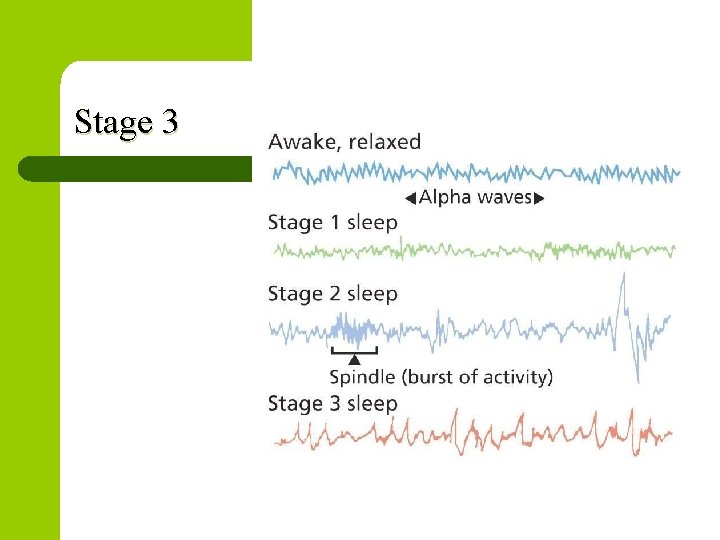 Stage 3

Awake, relaxed

◀Alpha waves▶

Stage 1 sleep

Stage 2 sleep

Spindle (burst of activity)

Stage 3 sleep